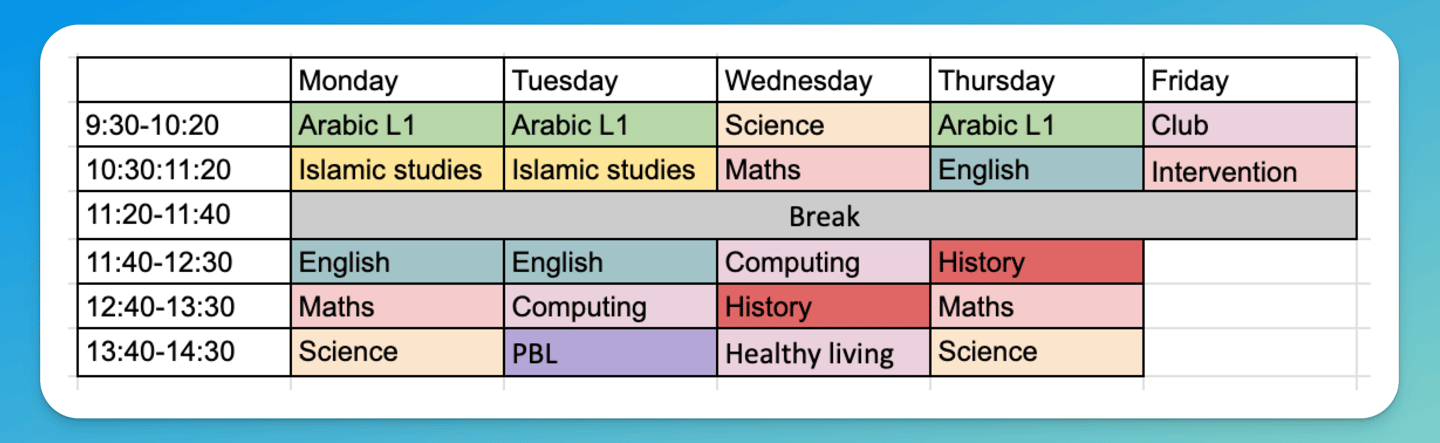 | | Monday | Tuesday | Wednesday | Thursday | Friday |
|---|---|---|---|---|---|
| 9:30-10:20 | Arabic L1 | Arabic L1 | Science | Arabic L1 | Club |
| 10:30:11:20 | Islamic studies | Islamic studies | Maths | English | Intervention |
| 11:20-11:40 | Break | | | | |
| 11:40-12:30 | English | English | Computing | History | |
| 12:40-13:30 | Maths | Computing | History | Maths | |
| 13:40-14:30 | Science | PBL | Healthy living | Science | |